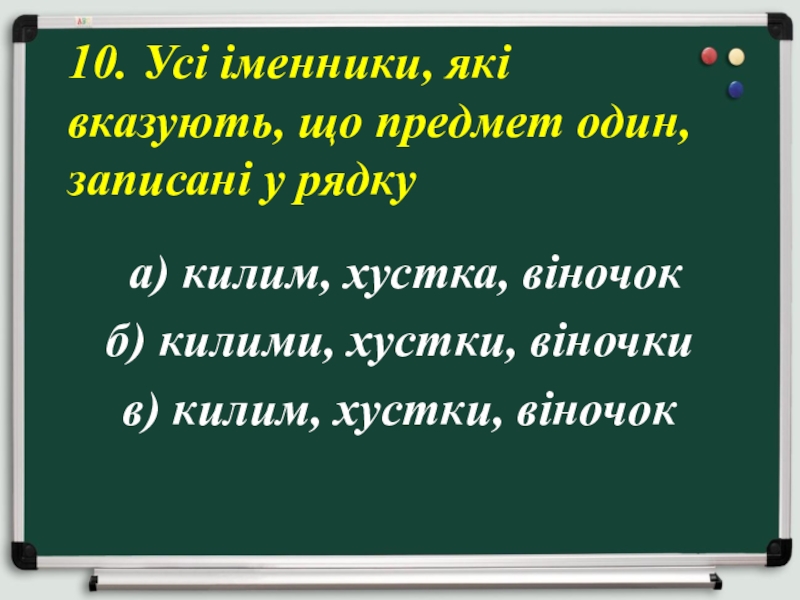 10. Усі іменники, які вказують, що предмет один, записані у рядку

а) килим, хустка, віночок

б) килими, хустки, віночки

в) килим, хустки, віночок